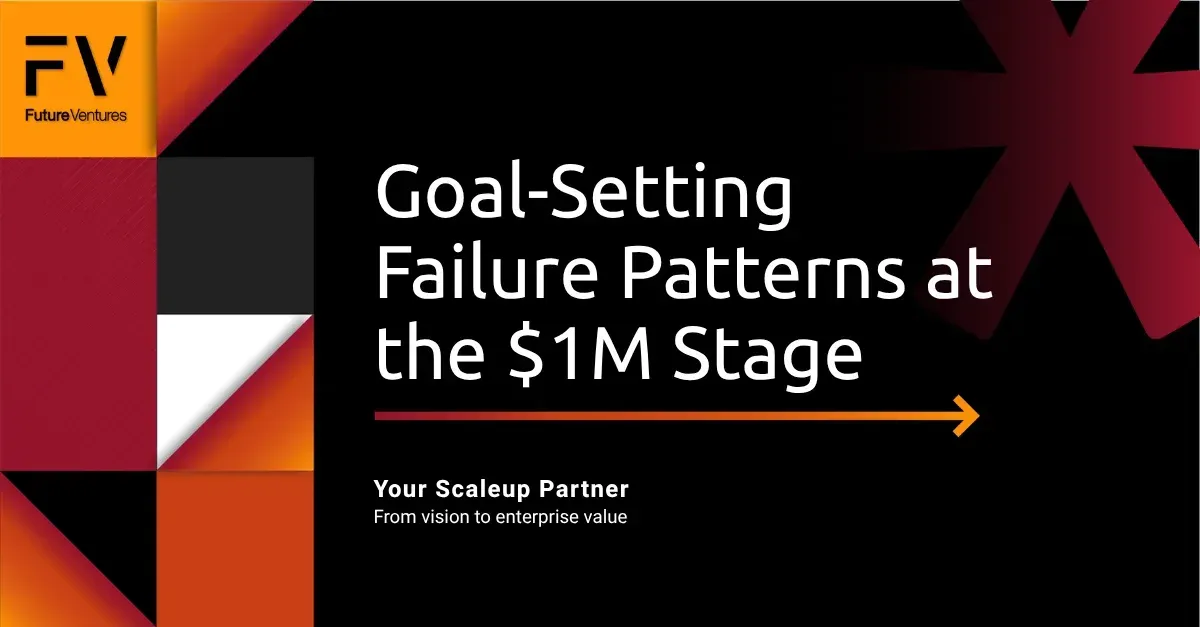 FV
FutureVentures

Goal-Setting Failure Patterns at the \$1M Stage

Your Scaleup Partner
From vision to enterprise value